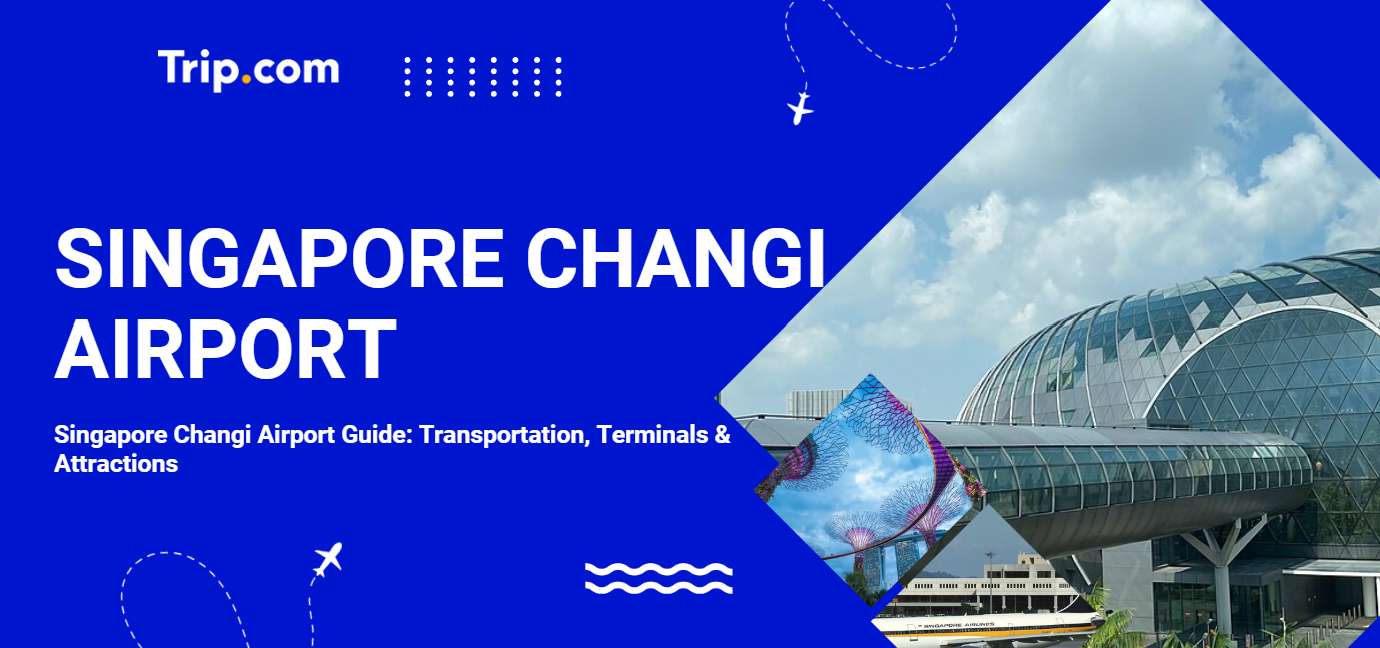 Trip.com

SINGAPORE CHANGI AIRPORT

Singapore Changi Airport Guide: Transportation, Terminals & Attractions

SINGAPORE AIRLINES